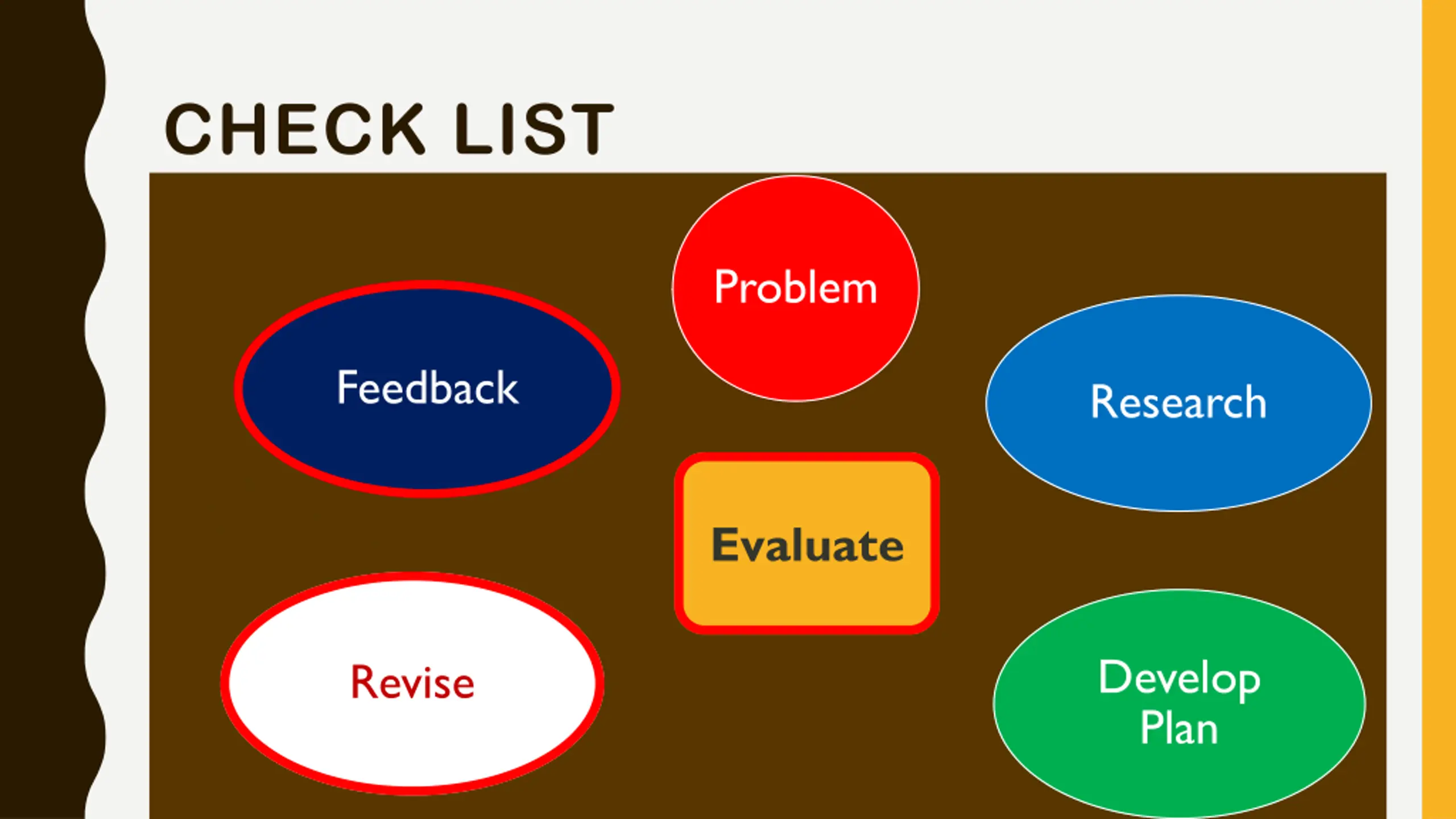 CHECK LIST

Problem

Feedback

Research

Evaluate

Revise

Develop Plan